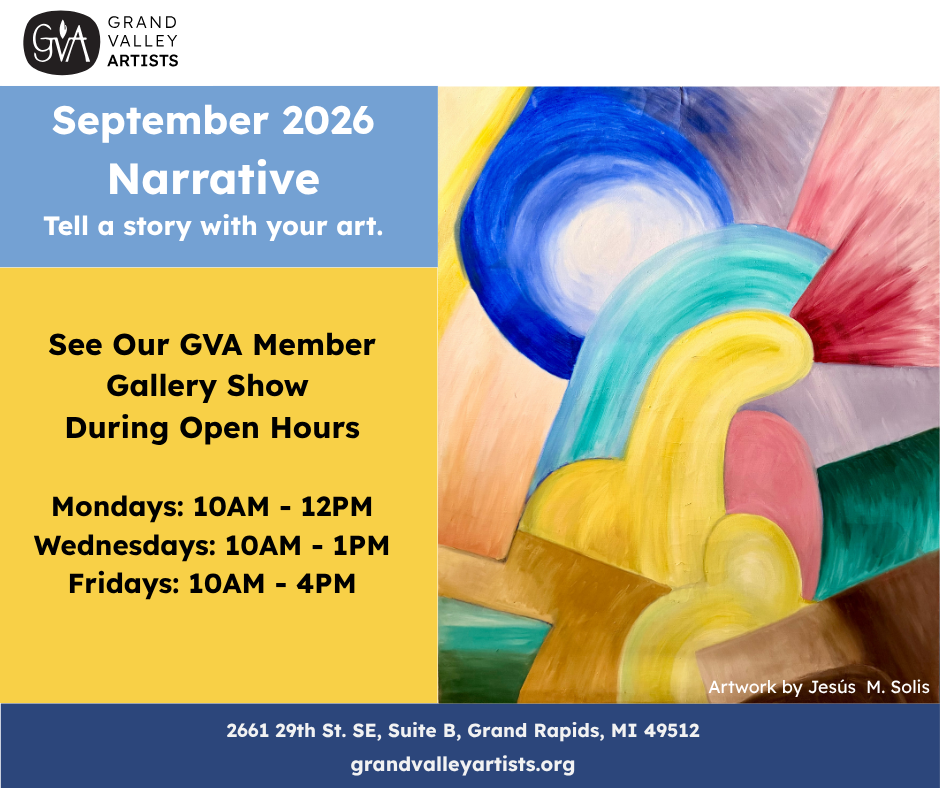 GVA GRAND VALLEY ARTISTS

September 2026
Narrative
Tell a story with your art.

See Our GVA Member Gallery Show During Open Hours

Mondays: 10AM - 12PM
Wednesdays: 10AM - 1PM
Fridays: 10AM - 4PM

Artwork by Jesús M. Solis

2661 29th St. SE, Suite B, Grand Rapids, MI 49512
grandvalleyartists.org